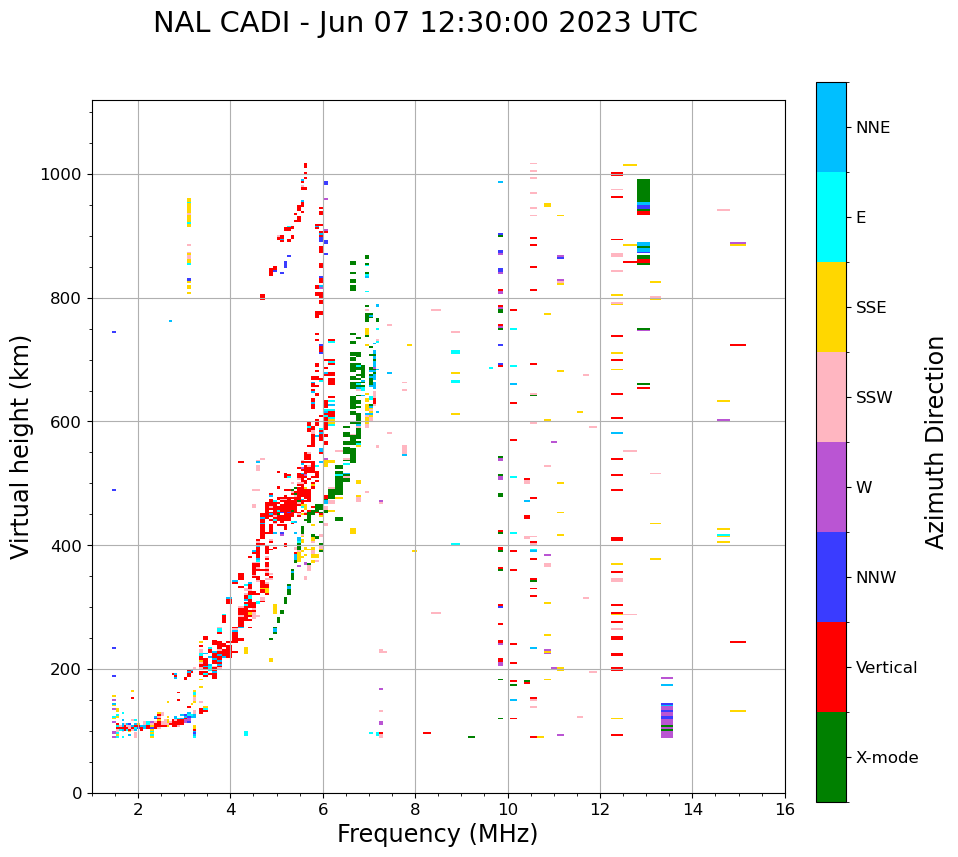 NAL CADI - Jun 07 12:30:00 2023 UTC

Virtual height (km)

1000
800
600
400
200
0

2
4
6
8
10
12
14
16

Frequency (MHz)

NNE
E
SSE
SSW
W
NNW
Vertical
X-mode

Azimuth Direction